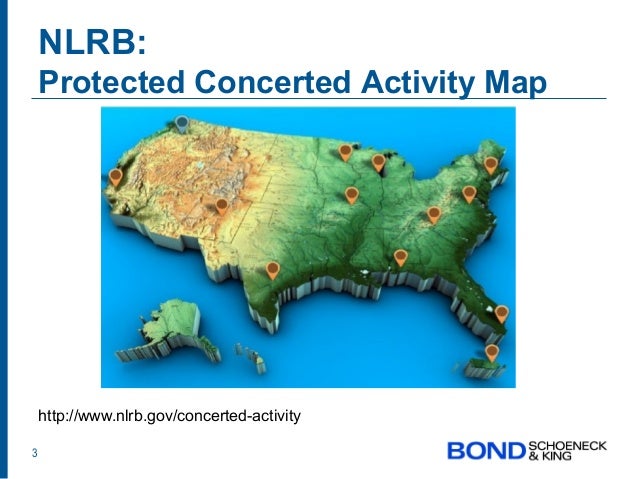 NLRB:
Protected Concerted Activity Map

http://www.nlrb.gov/concerted-activity

3

BOND SCHOENECK & KING